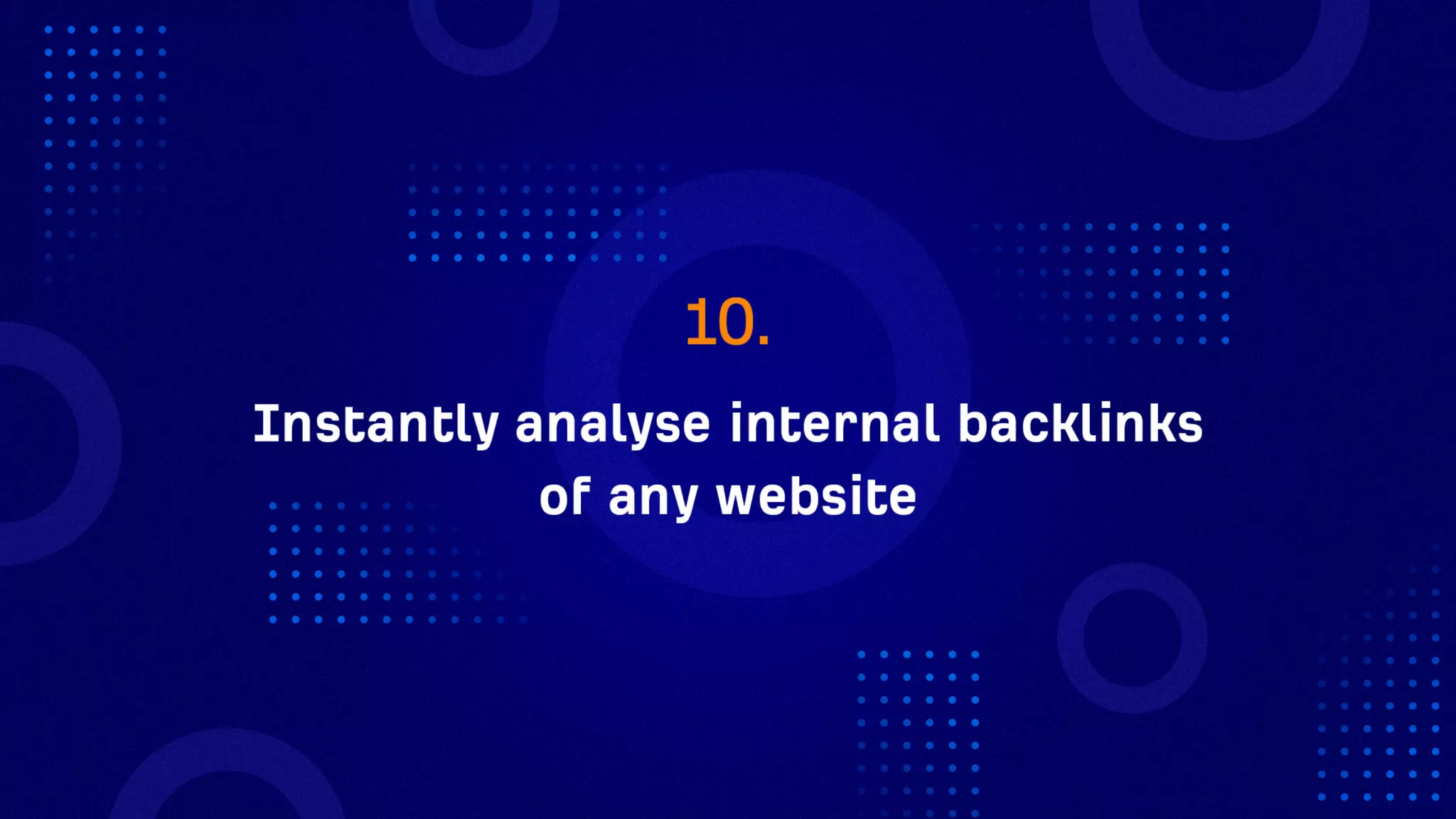 10.

Instantly analyse internal backlinks of any website